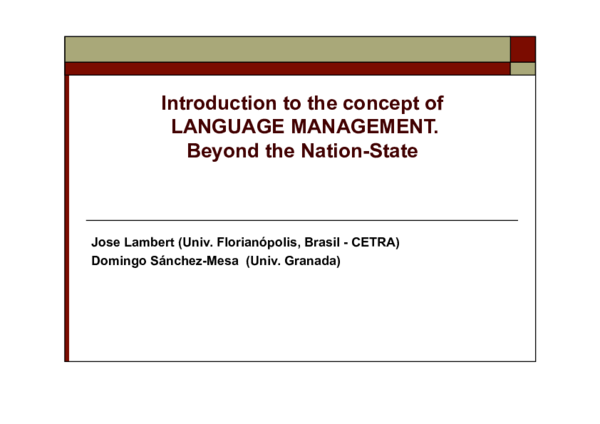 Introduction to the concept of
LANGUAGE MANAGEMENT.
Beyond the Nation-State

Jose Lambert (Univ. Florianópolis, Brasil - CETRA)
Domingo Sánchez-Mesa (Univ. Granada)